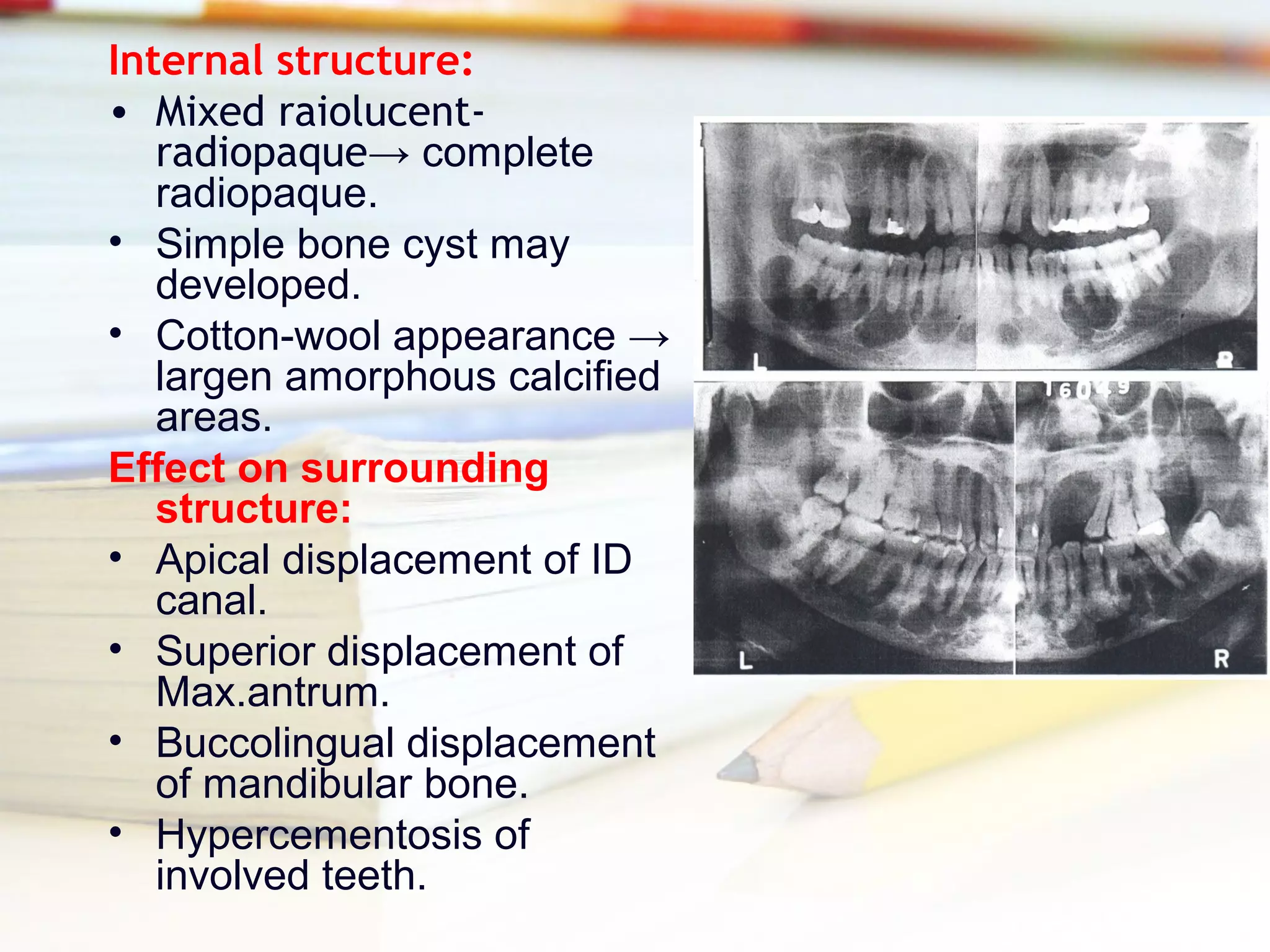 Internal structure:

• Mixed raiolucent-radiopaque→ complete radiopaque.
• Simple bone cyst may developed.
• Cotton-wool appearance → largen amorphous calcified areas.

Effect on surrounding structure:

• Apical displacement of ID canal.
• Superior displacement of Max.antrum.
• Buccolingual displacement of mandibular bone.
• Hypercementosis of involved teeth.

L
R
16049
L
R